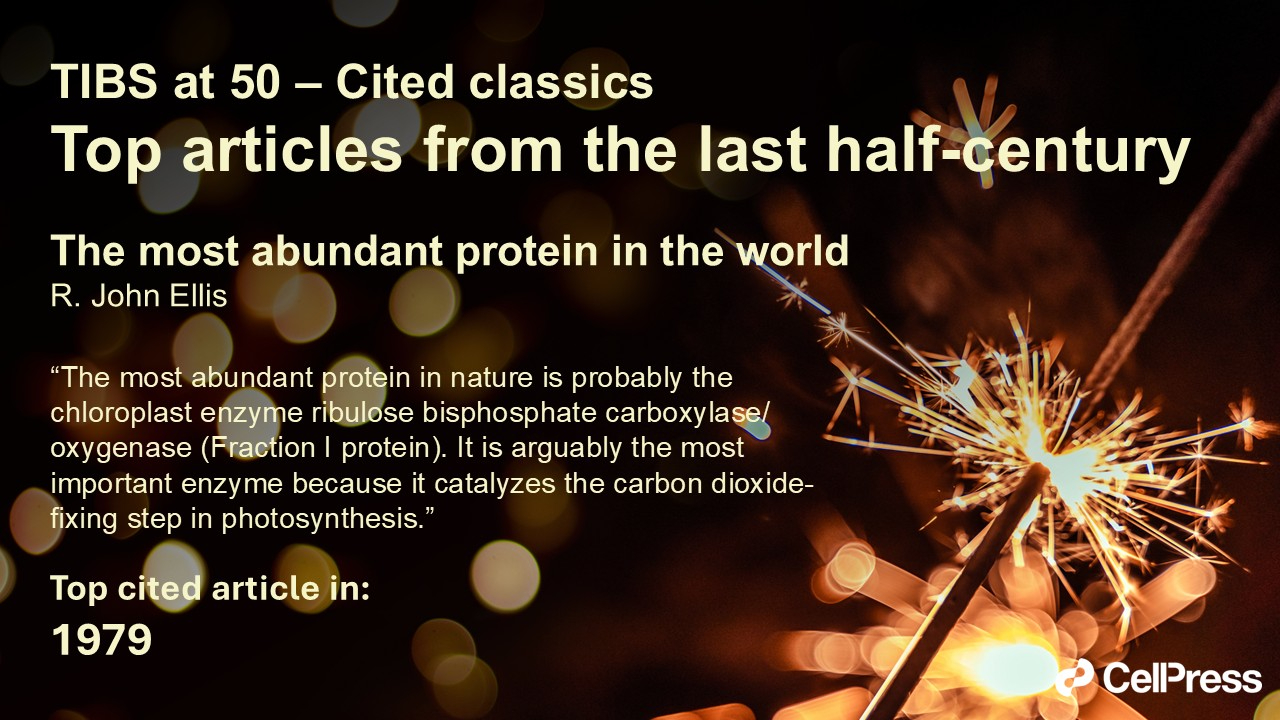 TIBS at 50 – Cited classics
Top articles from the last half-century

The most abundant protein in the world
R. John Ellis

“The most abundant protein in nature is probably the chloroplast enzyme ribulose bisphosphate carboxylase/ oxygenase (Fraction I protein). It is arguably the most important enzyme because it catalyzes the carbon dioxide-fixing step in photosynthesis.”

Top cited article in:
1979

CellPress